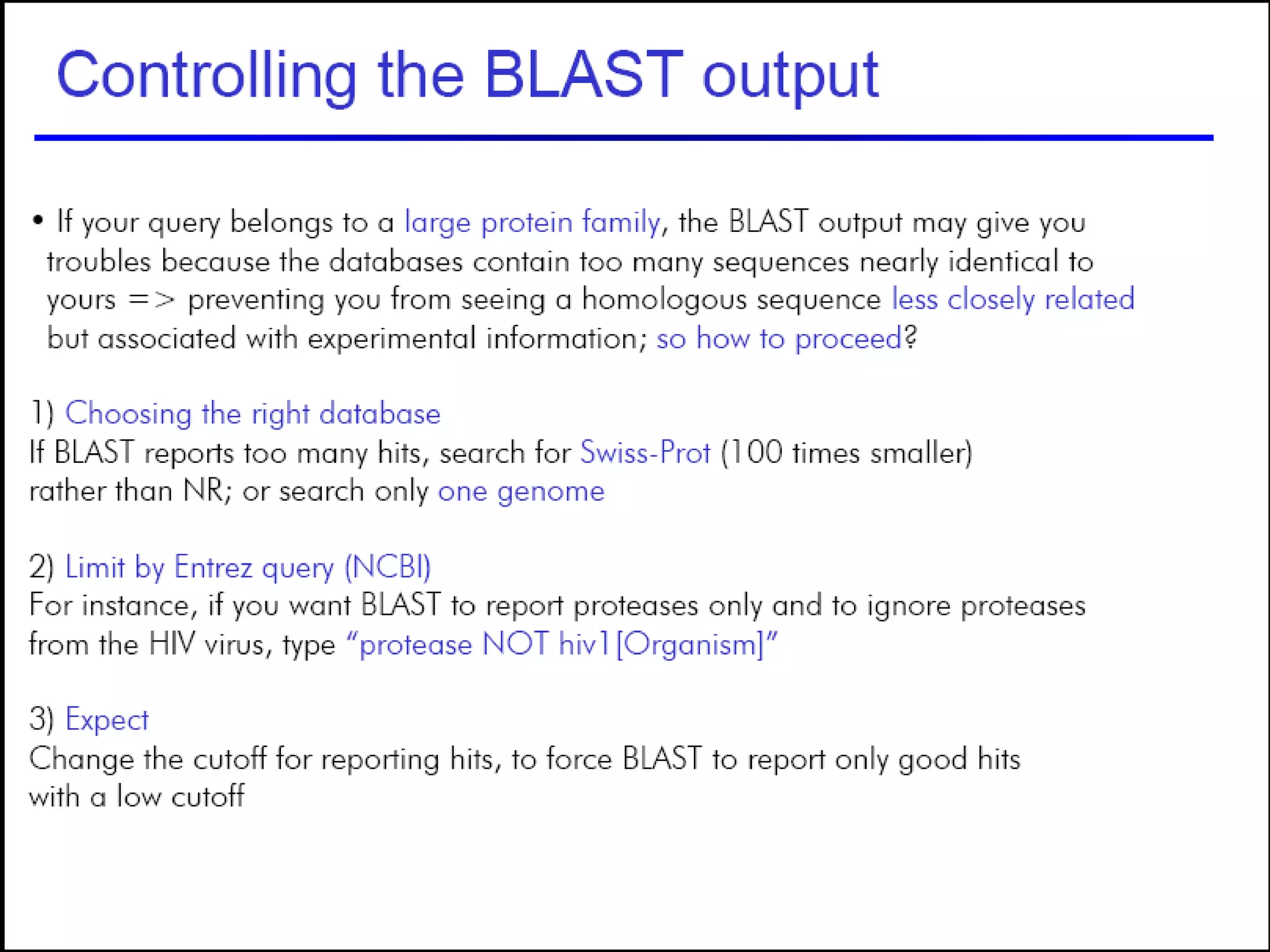 Controlling the BLAST output

• If your query belongs to a large protein family, the BLAST output may give you troubles because the databases contain too many sequences nearly identical to yours => preventing you from seeing a homologous sequence less closely related but associated with experimental information; so how to proceed?

1) Choosing the right database
If BLAST reports too many hits, search for Swiss-Prot (100 times smaller) rather than NR; or search only one genome

2) Limit by Entrez query (NCBI)
For instance, if you want BLAST to report proteases only and to ignore proteases from the HIV virus, type "protease NOT hiv1[Organism]"

3) Expect
Change the cutoff for reporting hits, to force BLAST to report only good hits with a low cutoff